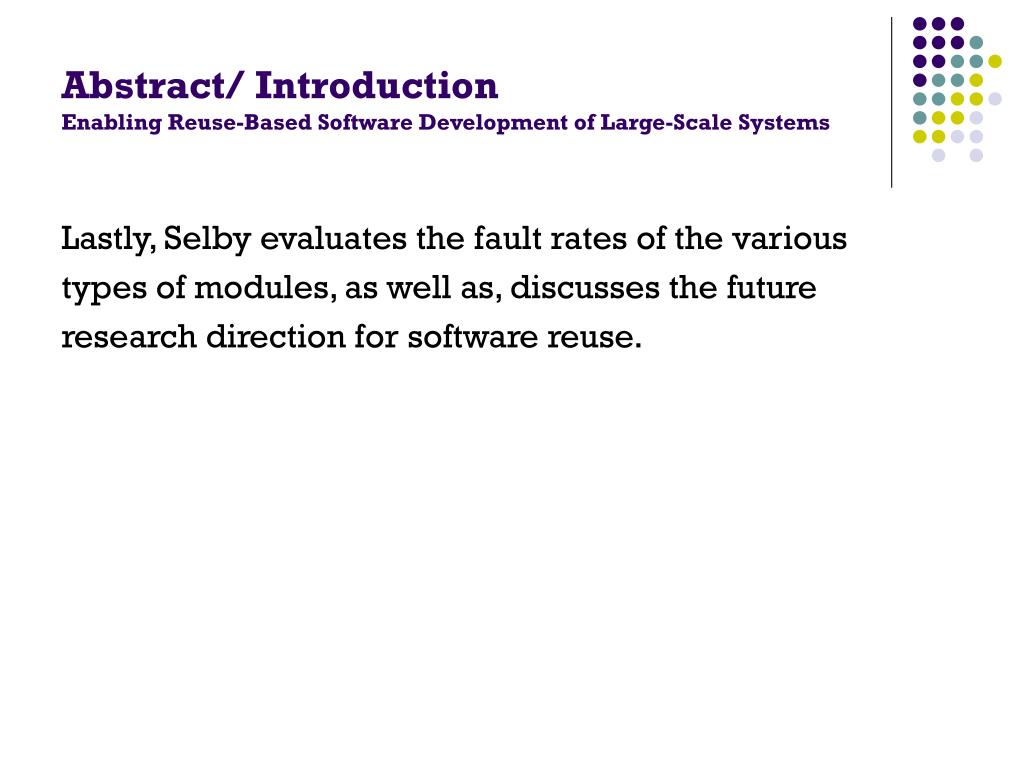 Abstract/ Introduction
Enabling Reuse-Based Software Development of Large-Scale Systems

Lastly, Selby evaluates the fault rates of the various types of modules, as well as, discusses the future research direction for software reuse.